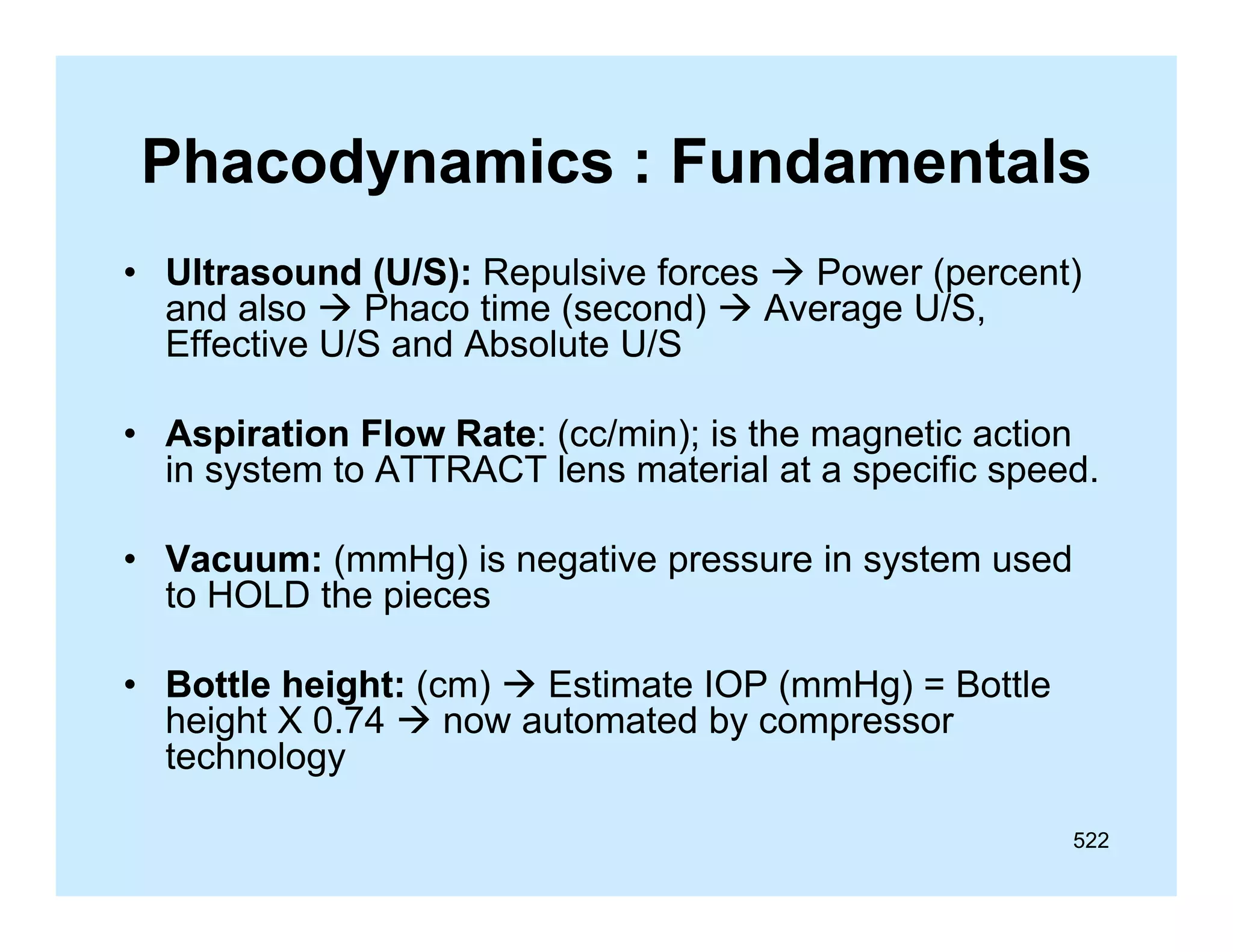 Phacodynamics : Fundamentals

• Ultrasound (U/S): Repulsive forces → Power (percent) and also → Phaco time (second) → Average U/S, Effective U/S and Absolute U/S

• Aspiration Flow Rate: (cc/min); is the magnetic action in system to ATTRACT lens material at a specific speed.

• Vacuum: (mmHg) is negative pressure in system used to HOLD the pieces

• Bottle height: (cm) → Estimate IOP (mmHg) = Bottle height X 0.74 → now automated by compressor technology

522